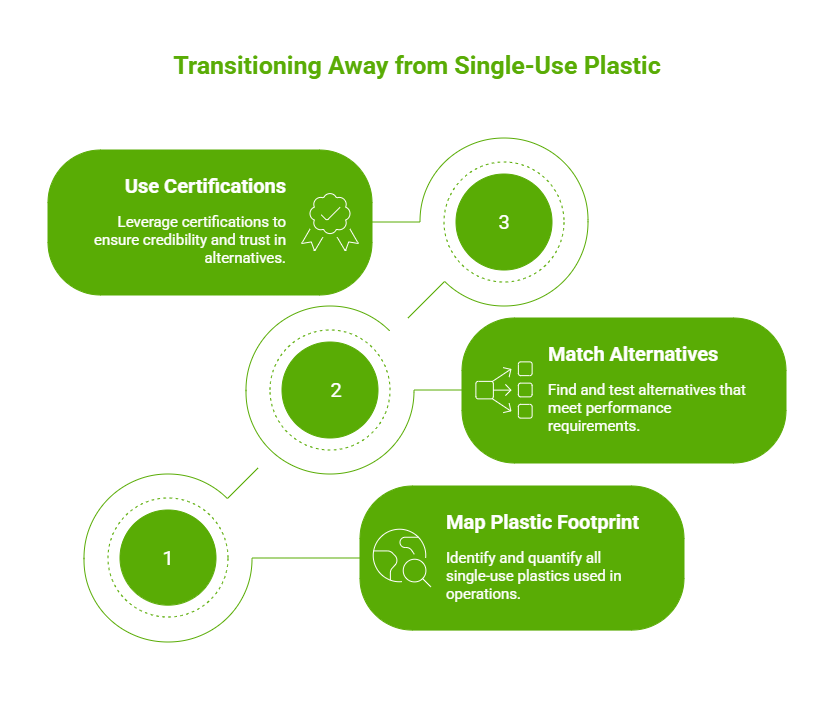 Transitioning Away from Single-Use Plastic

Use Certifications

Leverage certifications to ensure credibility and trust in alternatives.

3

2

Match Alternatives

Find and test alternatives that meet performance requirements.

1

Map Plastic Footprint

Identify and quantify all single-use plastics used in operations.